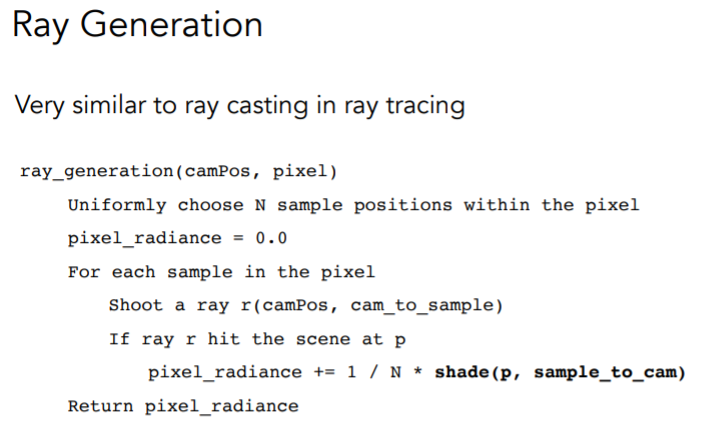 Ray Generation

Very similar to ray casting in ray tracing

ray_generation(camPos, pixel)
Uniformly choose N sample positions within the pixel
pixel_radiance = 0.0
For each sample in the pixel
Shoot a ray r(camPos, cam_to_sample)
If ray r hit the scene at p
pixel_radiance += 1 / N * shade(p, sample_to_cam)
Return pixel_radiance